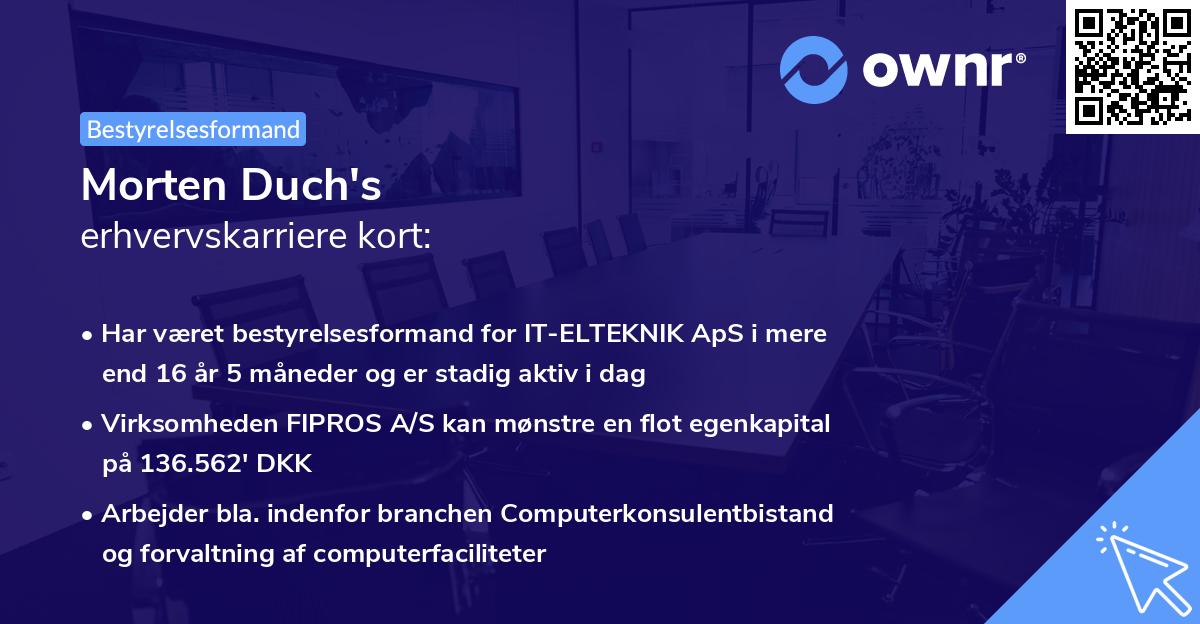 ownr®

Bestyrelsesformand

Morten Duch's
erhvervskarriere kort:

• Har været bestyrelsesformand for IT-ELTEKNIK ApS i mere end 16 år 5 måneder og er stadig aktiv i dag

• Virksomheden FIPROS A/S kan mønstre en flot egenkapital på 136.562' DKK

• Arbejder bla. indenfor branchen Computerkonsulentbistand og forvaltning af computerfaciliteter